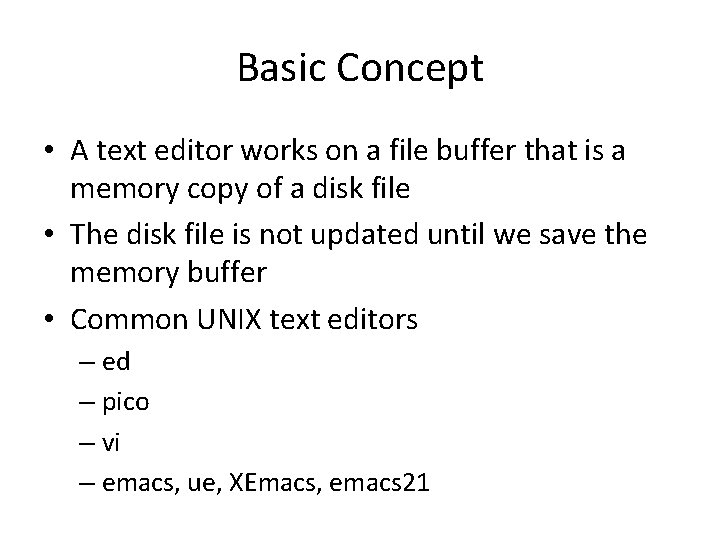 Basic Concept

• A text editor works on a file buffer that is a memory copy of a disk file
• The disk file is not updated until we save the memory buffer
• Common UNIX text editors
– ed
– pico
– vi
– emacs, ue, XEmacs, emacs21